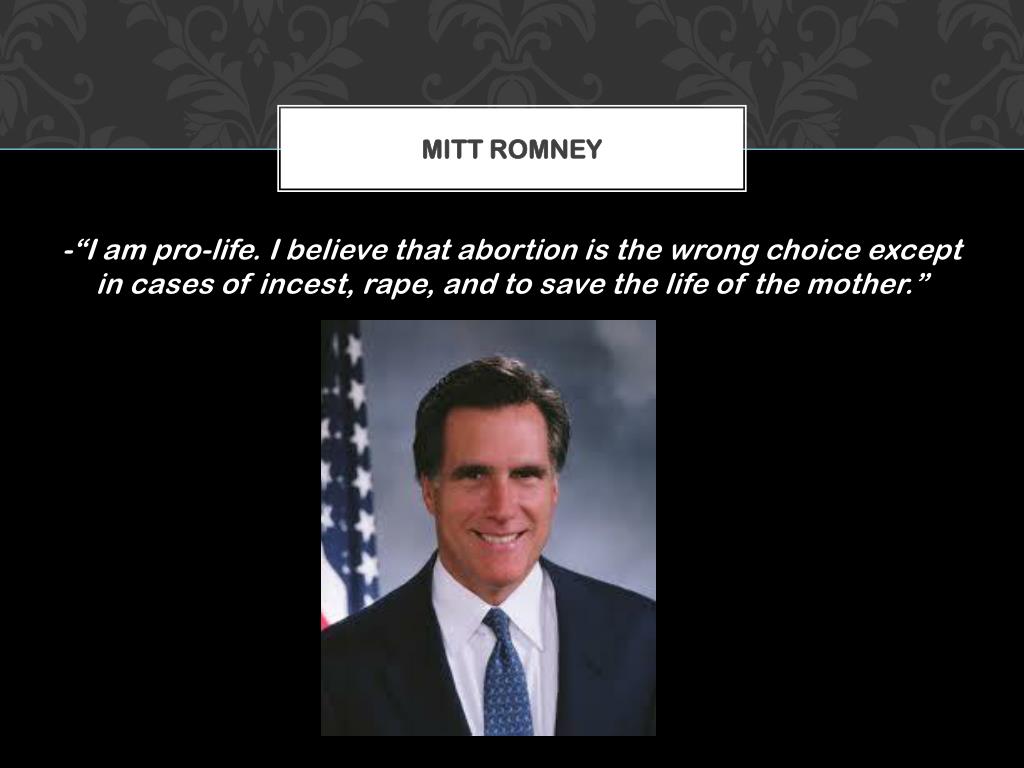 MITT ROMNEY

-“I am pro-life. I believe that abortion is the wrong choice except in cases of incest, rape, and to save the life of the mother.”